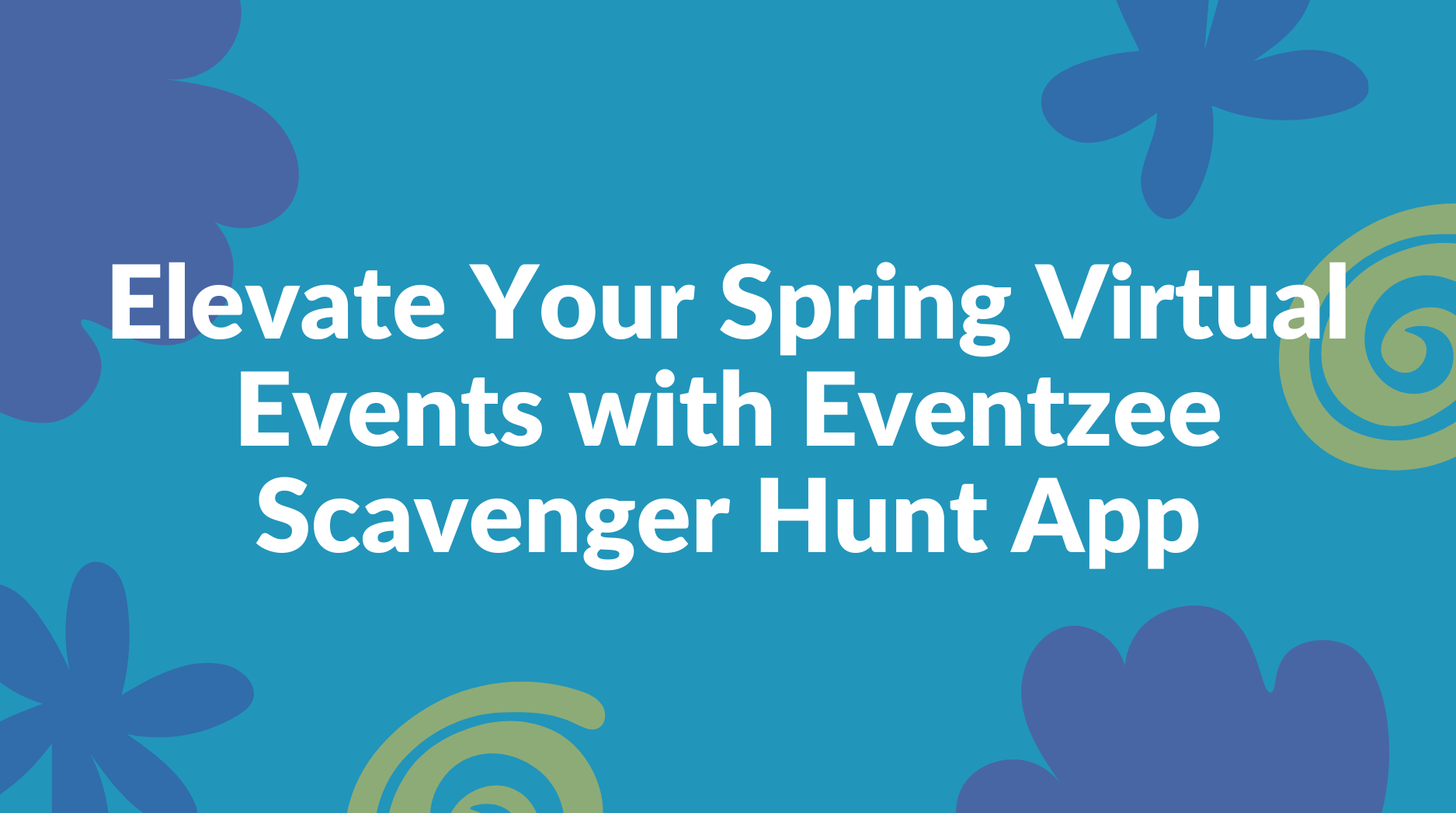 Elevate Your Spring Virtual Events with Eventzee Scavenger Hunt App